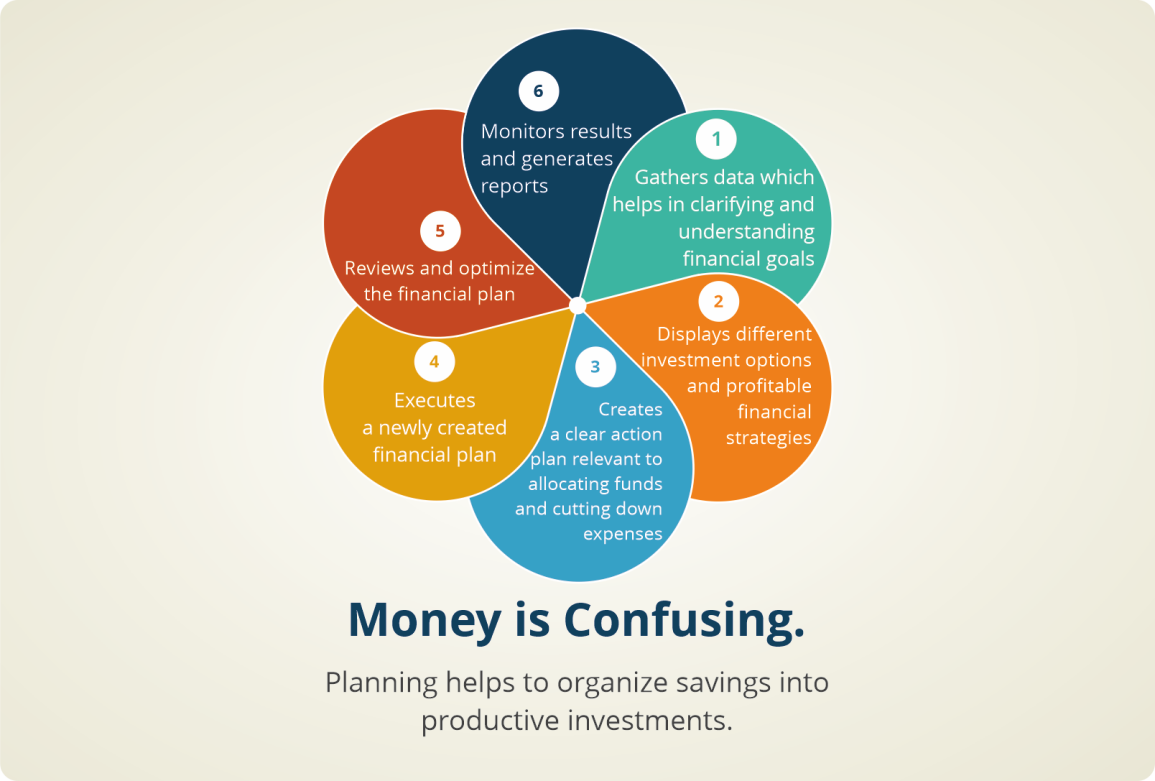 1
Gathers data which helps in clarifying and understanding financial goals

2
Displays different investment options and profitable financial strategies

3
Creates a clear action plan relevant to allocating funds and cutting down expenses

4
Executes a newly created financial plan

5
Reviews and optimize the financial plan

6
Monitors results and generates reports

Money is Confusing.

Planning helps to organize savings into productive investments.